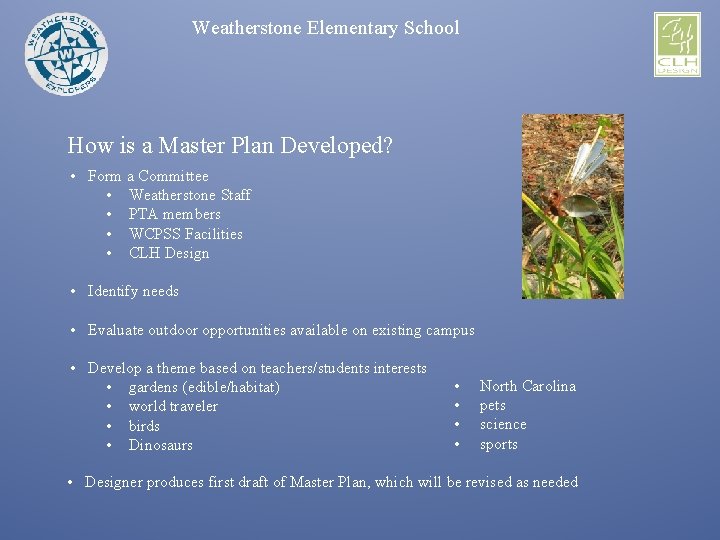 WEATHERSTONE
W
EXPLORERS

Weatherstone Elementary School

CLH
DESIGN

How is a Master Plan Developed?

• Form a Committee
  • Weatherstone Staff
  • PTA members
  • WCPSS Facilities
  • CLH Design

• Identify needs

• Evaluate outdoor opportunities available on existing campus

• Develop a theme based on teachers/students interests
  • gardens (edible/habitat)
  • world traveler
  • birds
  • Dinosaurs

  • North Carolina
  • pets
  • science
  • sports

• Designer produces first draft of Master Plan, which will be revised as needed